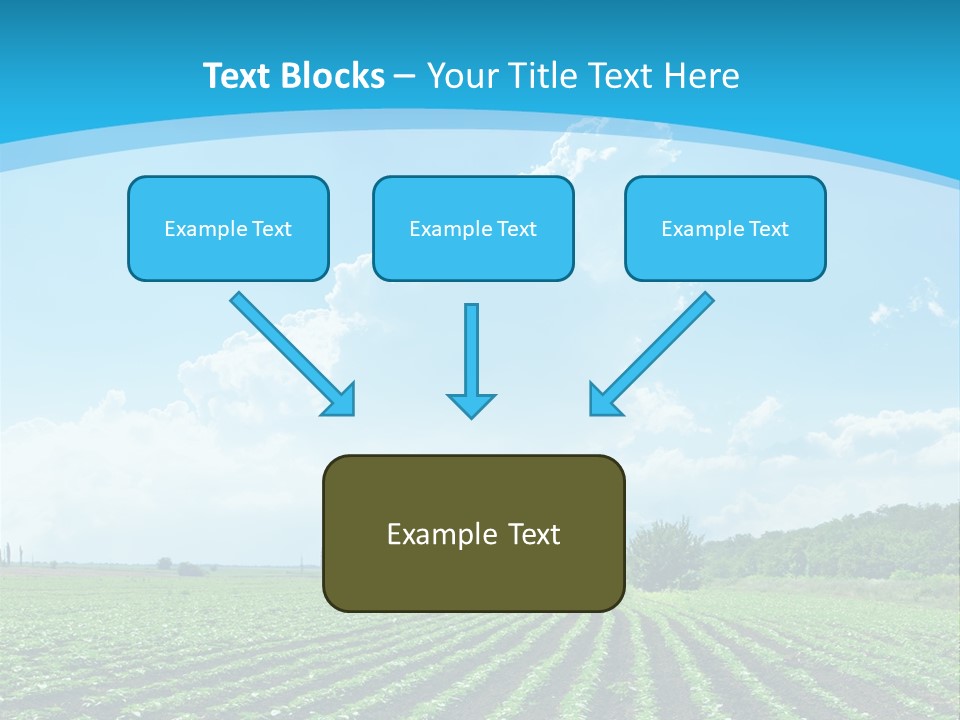 Text Blocks – Your Title Text Here

Example Text

Example Text

Example Text

Example Text